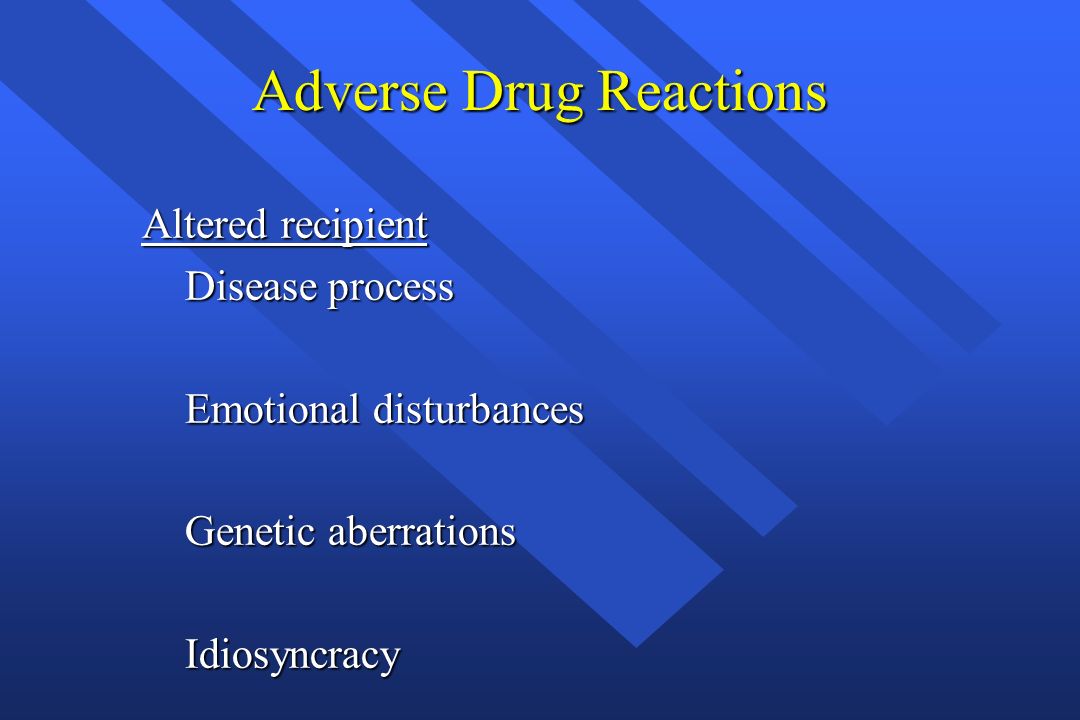 Adverse Drug Reactions

Altered recipient

Disease process

Emotional disturbances

Genetic aberrations

Idiosyncracy